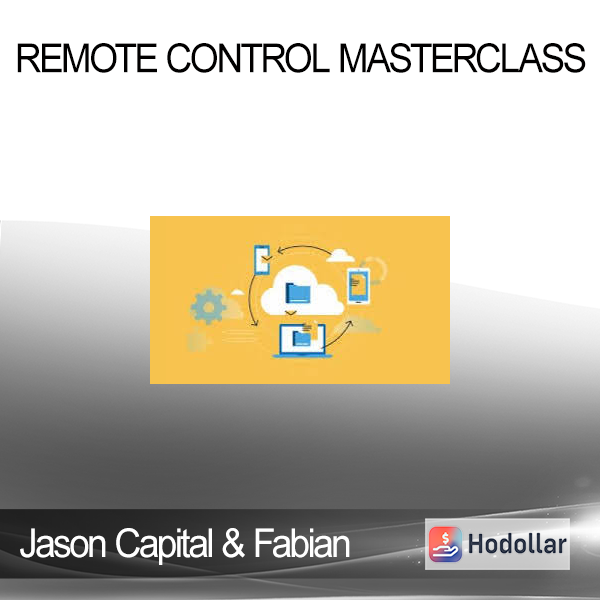 REMOTE CONTROL MASTERCLASS

Jason Capital & Fabian

Hodollar